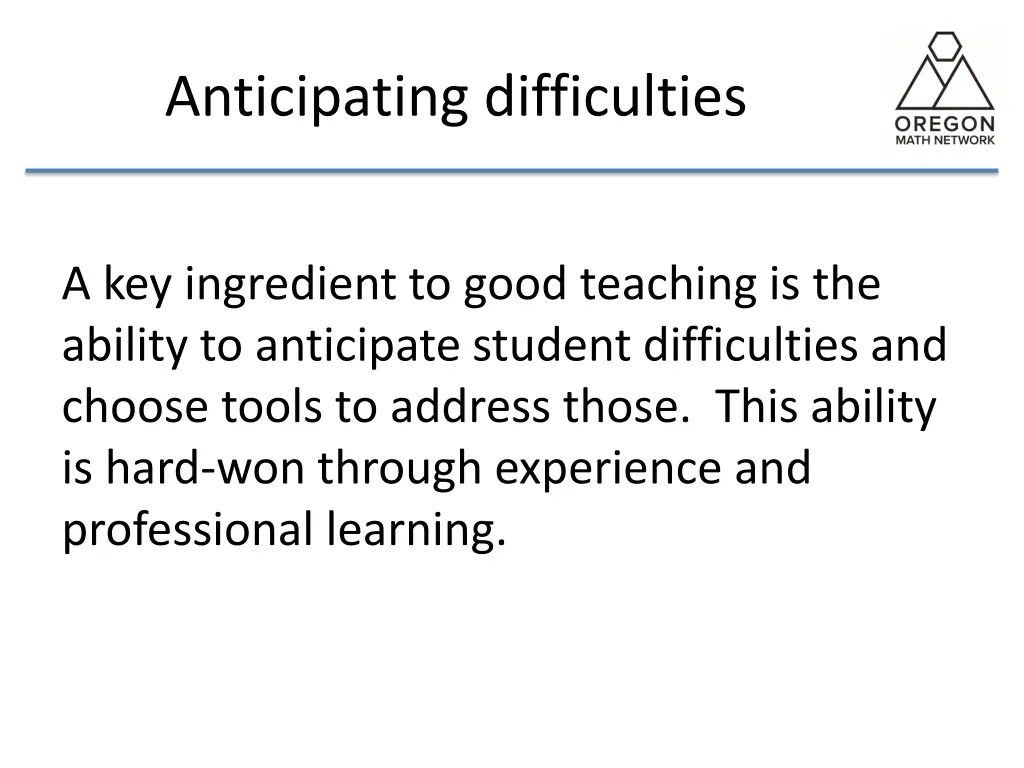 Anticipating difficulties

OREGON
MATH NETWORK

A key ingredient to good teaching is the ability to anticipate student difficulties and choose tools to address those. This ability is hard-won through experience and professional learning.